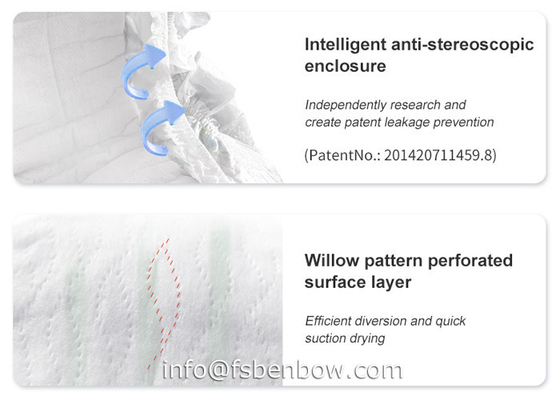 Intelligent anti-stereoscopic enclosure

Independently research and create patent leakage prevention

(PatentNo.: 201420711459.8)

Willow pattern perforated surface layer

Efficient diversion and quick suction drying

info@fsbenbow.com